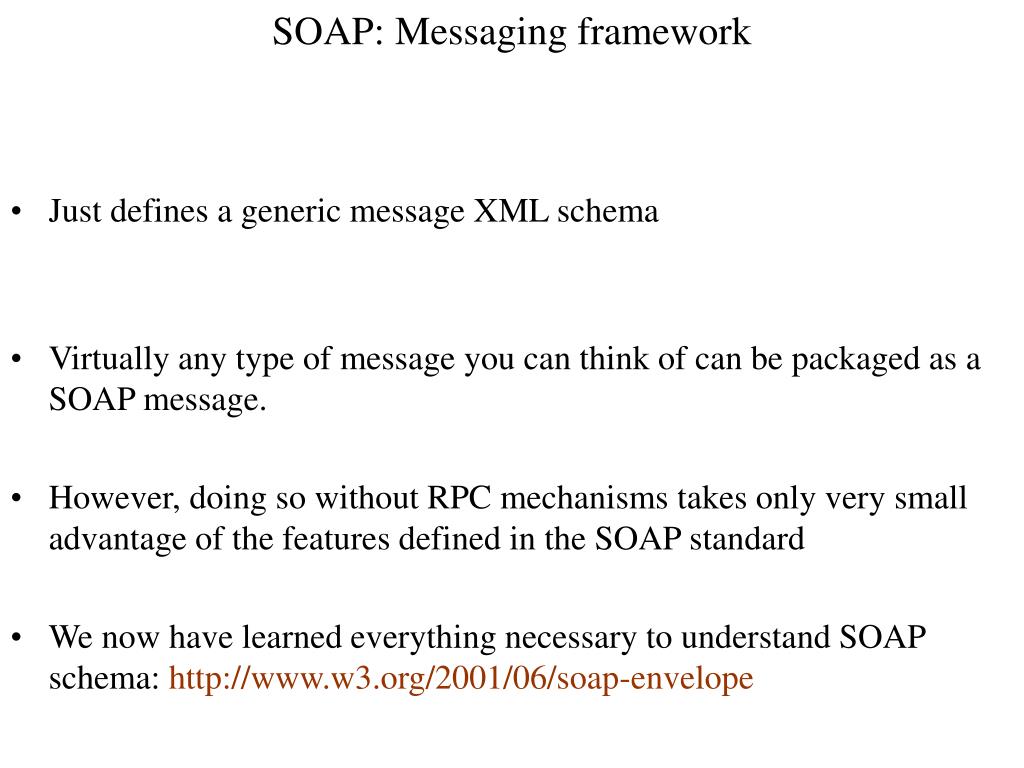 SOAP: Messaging framework

• Just defines a generic message XML schema

• Virtually any type of message you can think of can be packaged as a SOAP message.

• However, doing so without RPC mechanisms takes only very small advantage of the features defined in the SOAP standard

• We now have learned everything necessary to understand SOAP schema: http://www.w3.org/2001/06/soap-envelope